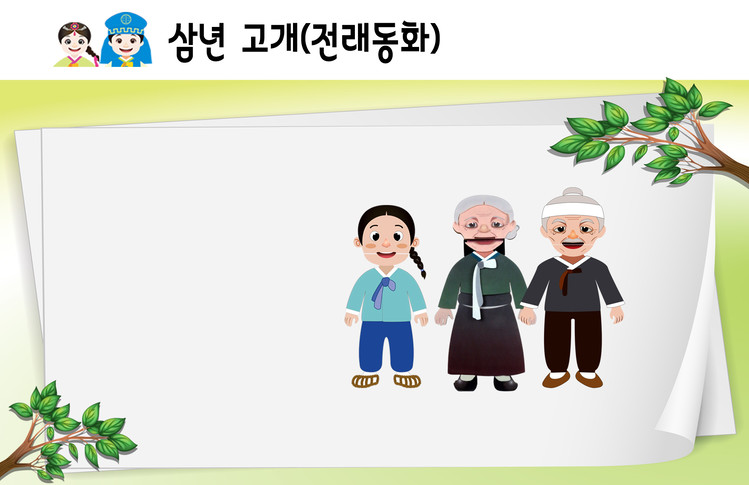 삼년 고개(전래동화)